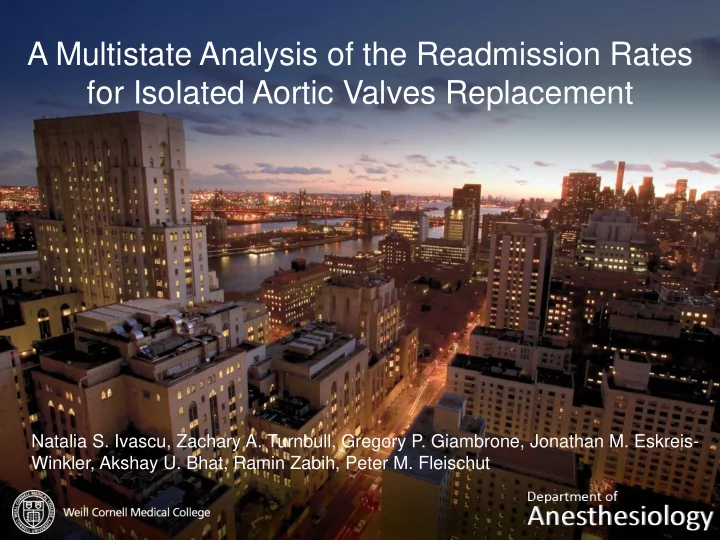 A Multistate Analysis of the Readmission Rates for Isolated Aortic Valves Replacement

Natalia S. Ivascu, Zachary A. Turnbull, Gregory P. Giambrone, Jonathan M. Eskreis-Winkler, Akshay U. Bhat, Ramin Zabih, Peter M. Fleischut

Weill Cornell Medical College

Department of Anesthesiology